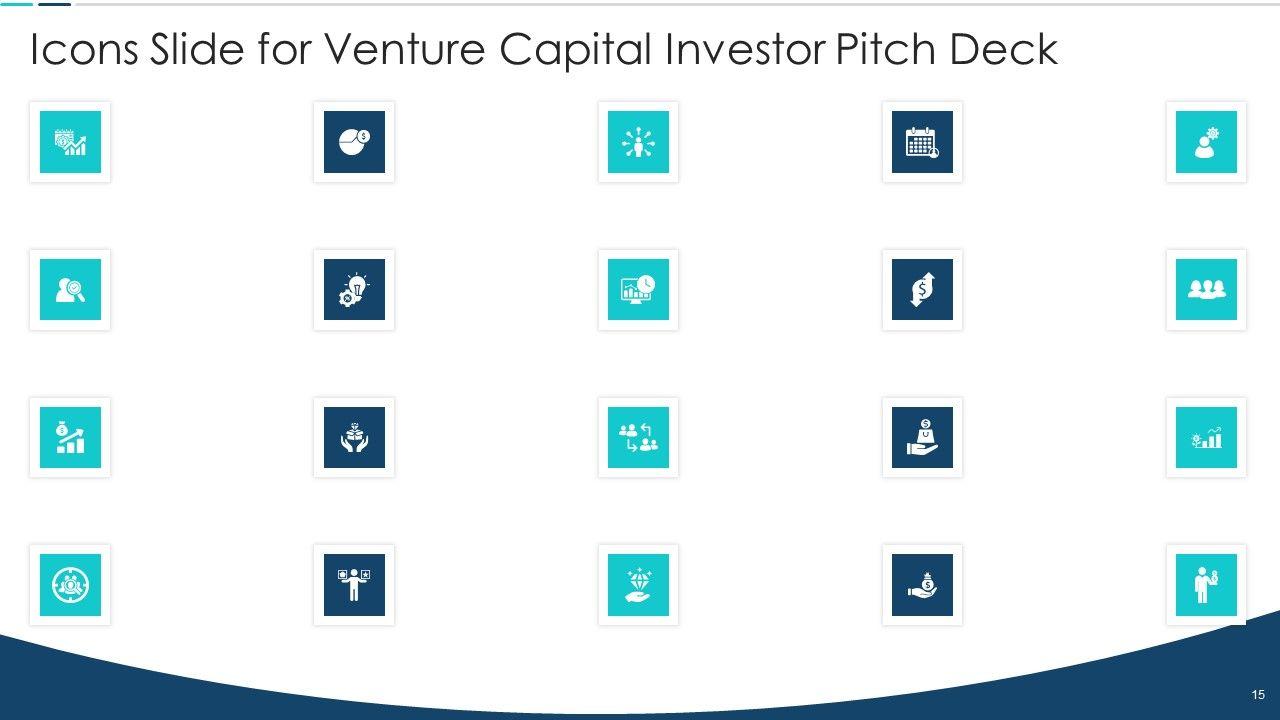 Icons Slide for Venture Capital Investor Pitch Deck

15